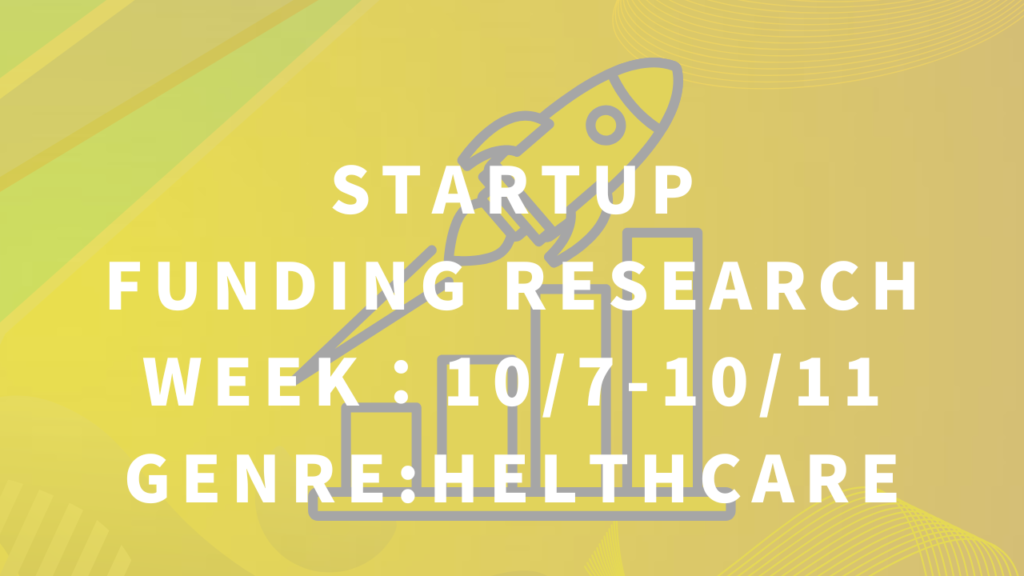 STARTUP
FUNDING RESEARCH
WEEK：10/7-10/11
GENRE:HELTHCARE